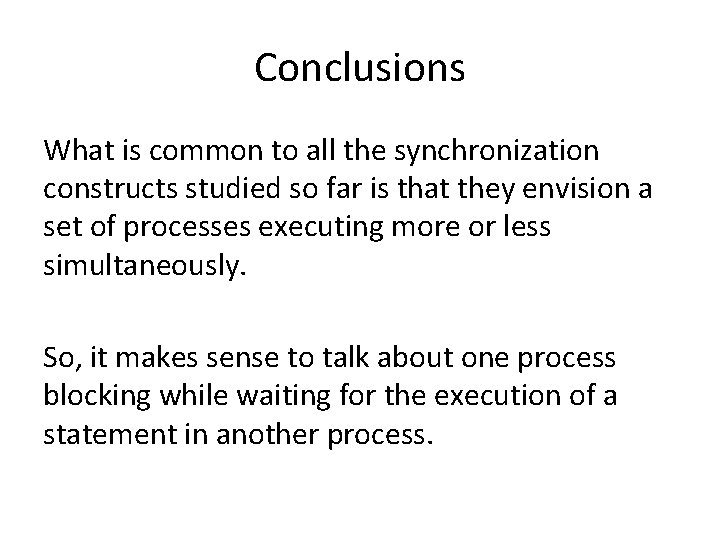 Conclusions

What is common to all the synchronization constructs studied so far is that they envision a set of processes executing more or less simultaneously.

So, it makes sense to talk about one process blocking while waiting for the execution of a statement in another process.